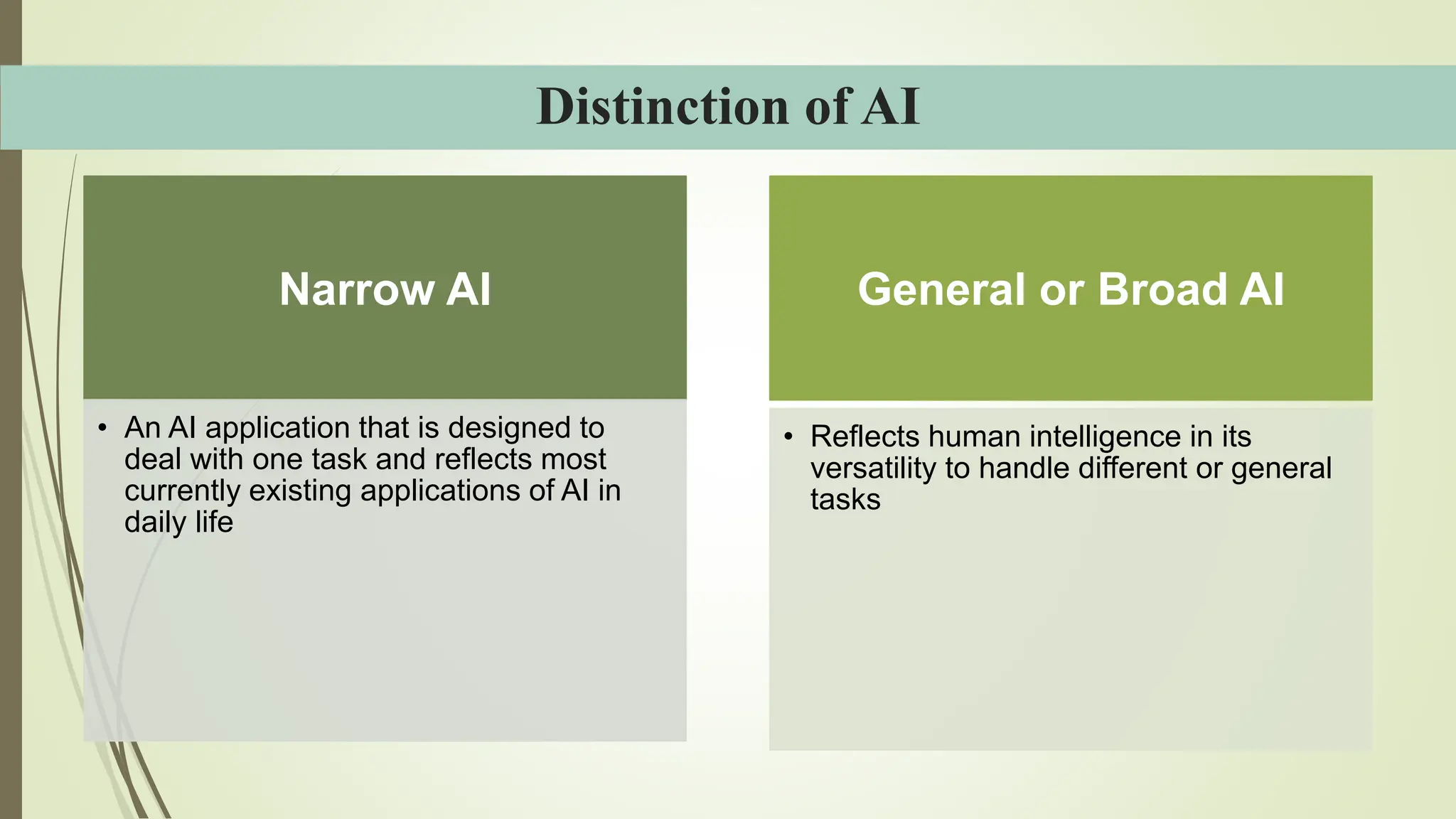 Distinction of AI

Narrow AI

• An AI application that is designed to deal with one task and reflects most currently existing applications of AI in daily life

General or Broad AI

• Reflects human intelligence in its versatility to handle different or general tasks